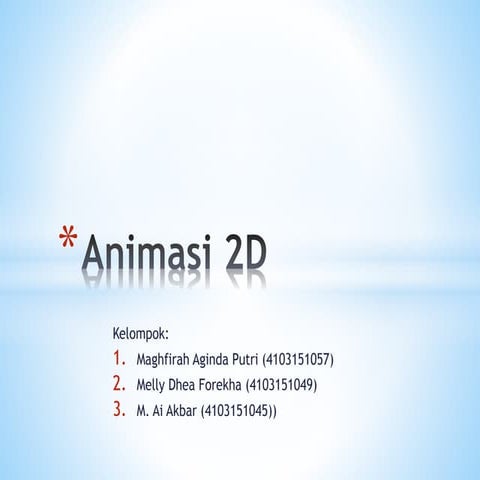 *Animasi 2D

Kelompok:
1. Maghfirah Aginda Putri (4103151057)
2. Melly Dhea Forekha (4103151049)
3. M. Ai Akbar (4103151045))